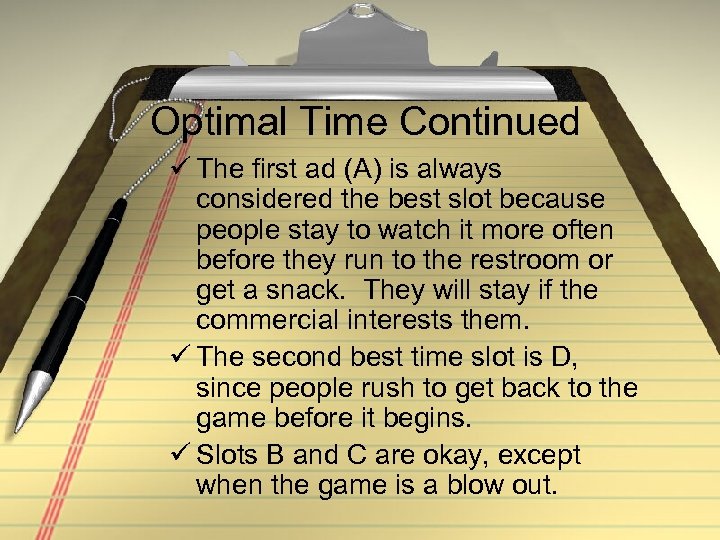 Optimal Time Continued

✓ The first ad (A) is always considered the best slot because people stay to watch it more often before they run to the restroom or get a snack. They will stay if the commercial interests them.

✓ The second best time slot is D, since people rush to get back to the game before it begins.

✓ Slots B and C are okay, except when the game is a blow out.